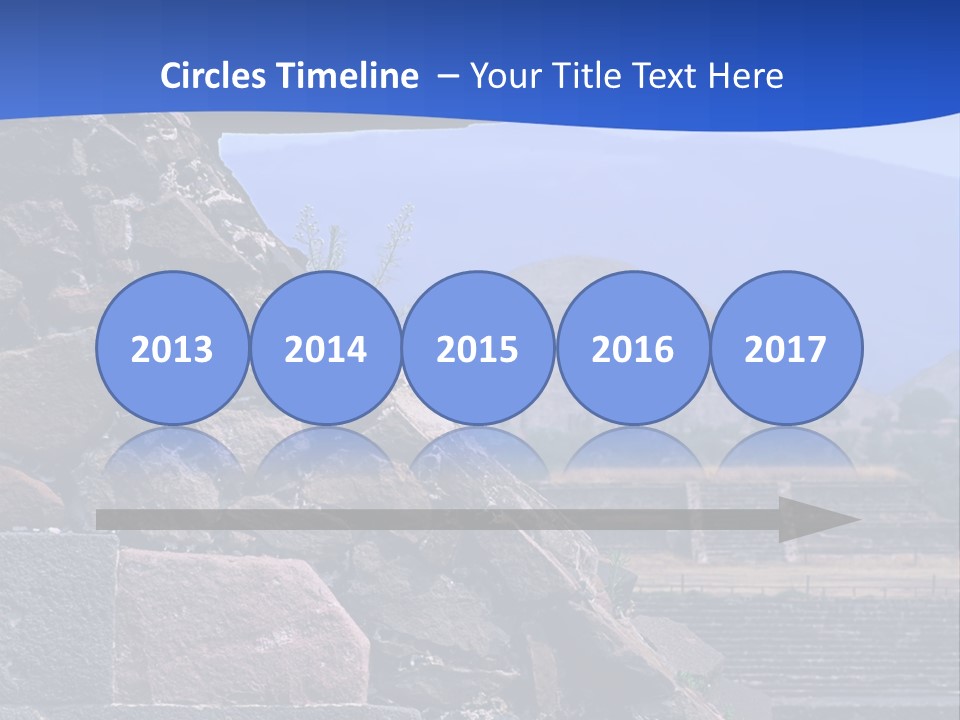 Circles Timeline – Your Title Text Here

2013

2014

2015

2016

2017